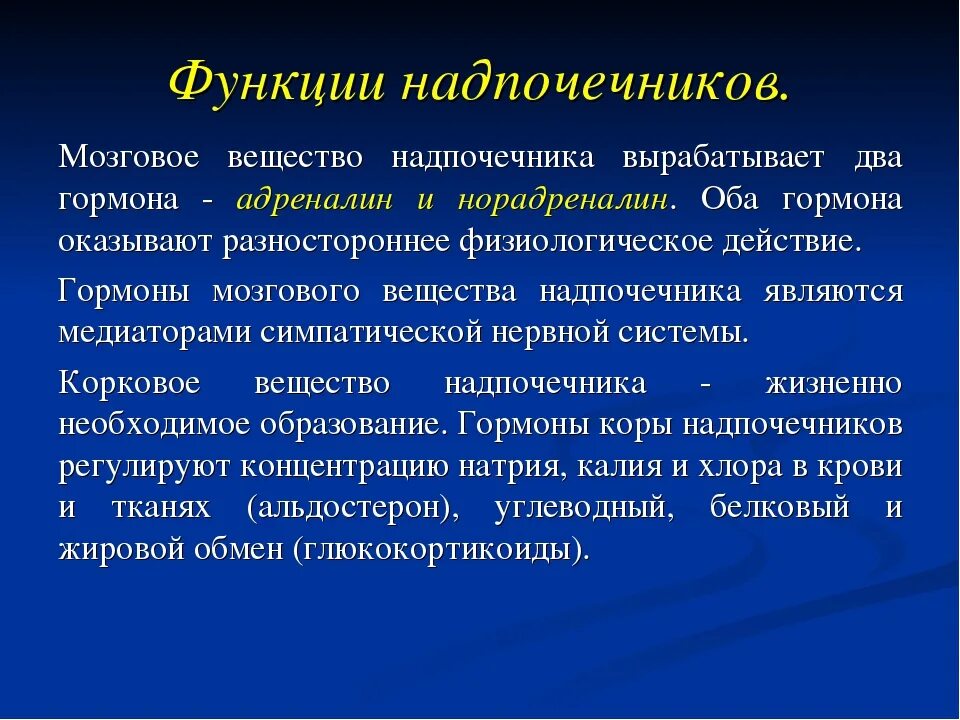 Функции надпочечников.

Мозговое вещество надпочечника вырабатывает два гормона - адреналин и норадреналин. Оба гормона оказывают разностороннее физиологическое действие.

Гормоны мозгового вещества надпочечника являются медиаторами симпатической нервной системы.

Корковое вещество надпочечника - жизненно необходимое образование. Гормоны коры надпочечников регулируют концентрацию натрия, калия и хлора в крови и тканях (альдостерон), углеводный, белковый и жировой обмен (глюкокортикоиды).